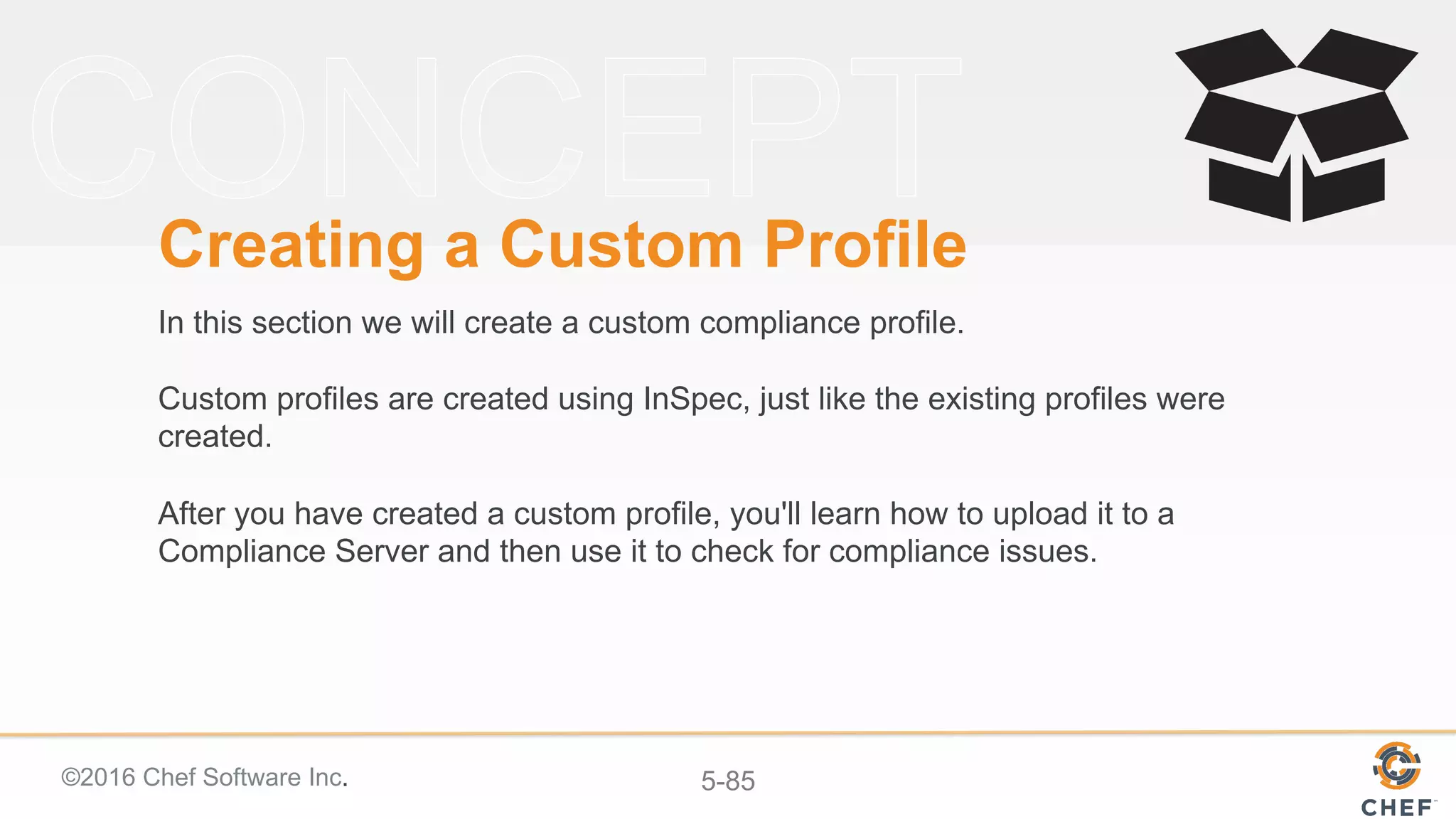 CONCEPT

Creating a Custom Profile

In this section we will create a custom compliance profile.

Custom profiles are created using InSpec, just like the existing profiles were created.

After you have created a custom profile, you'll learn how to upload it to a Compliance Server and then use it to check for compliance issues.

©2016 Chef Software Inc.

5-85

CHEF